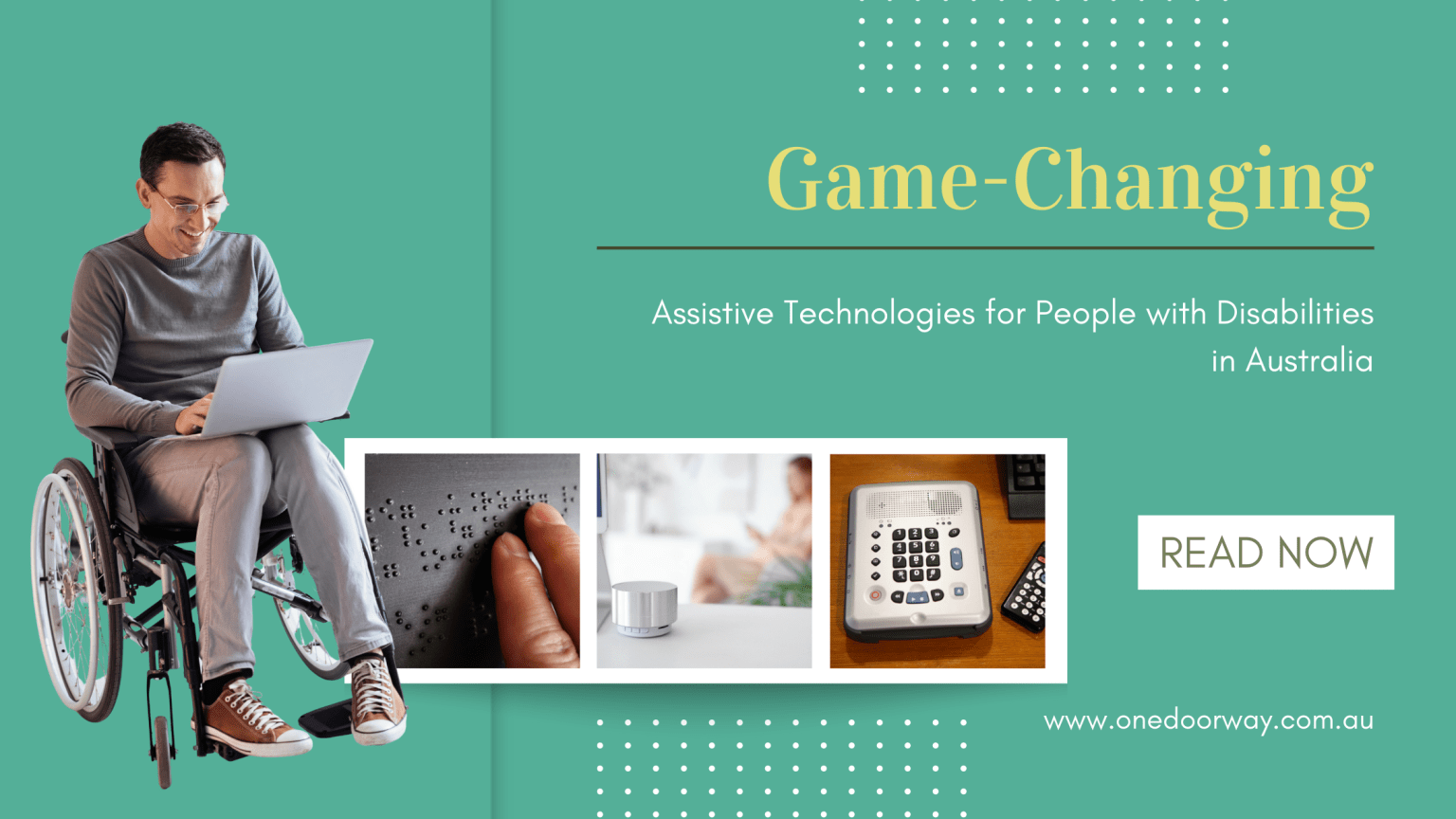 Game-Changing

Assistive Technologies for People with Disabilities in Australia

READ NOW

www.onedoorway.com.au